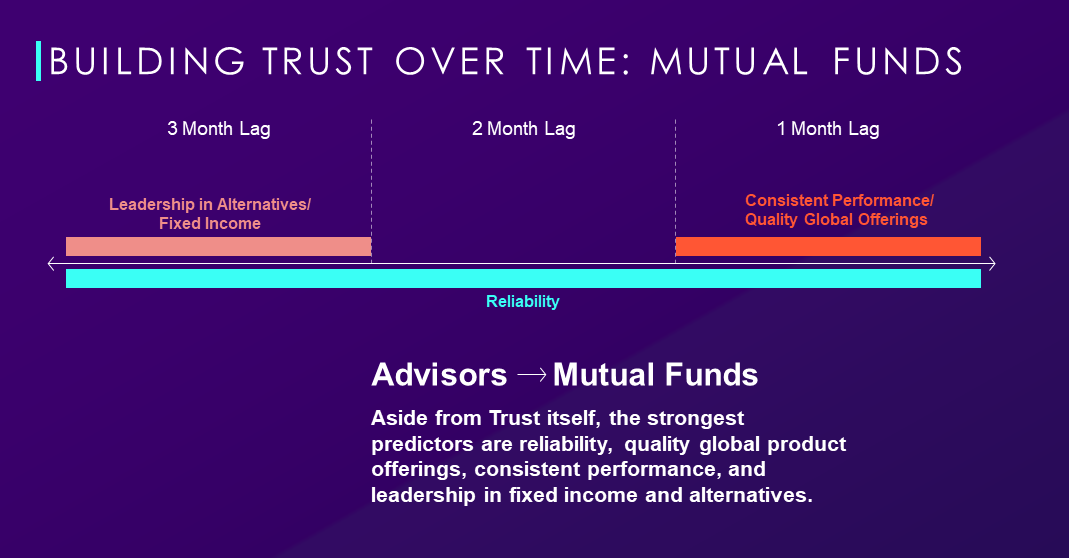 BUILDING TRUST OVER TIME: MUTUAL FUNDS

3 Month Lag

2 Month Lag

1 Month Lag

Leadership in Alternatives/ Fixed Income

Consistent Performance/ Quality Global Offerings

Reliability

Advisors → Mutual Funds

Aside from Trust itself, the strongest predictors are reliability, quality global product offerings, consistent performance, and leadership in fixed income and alternatives.